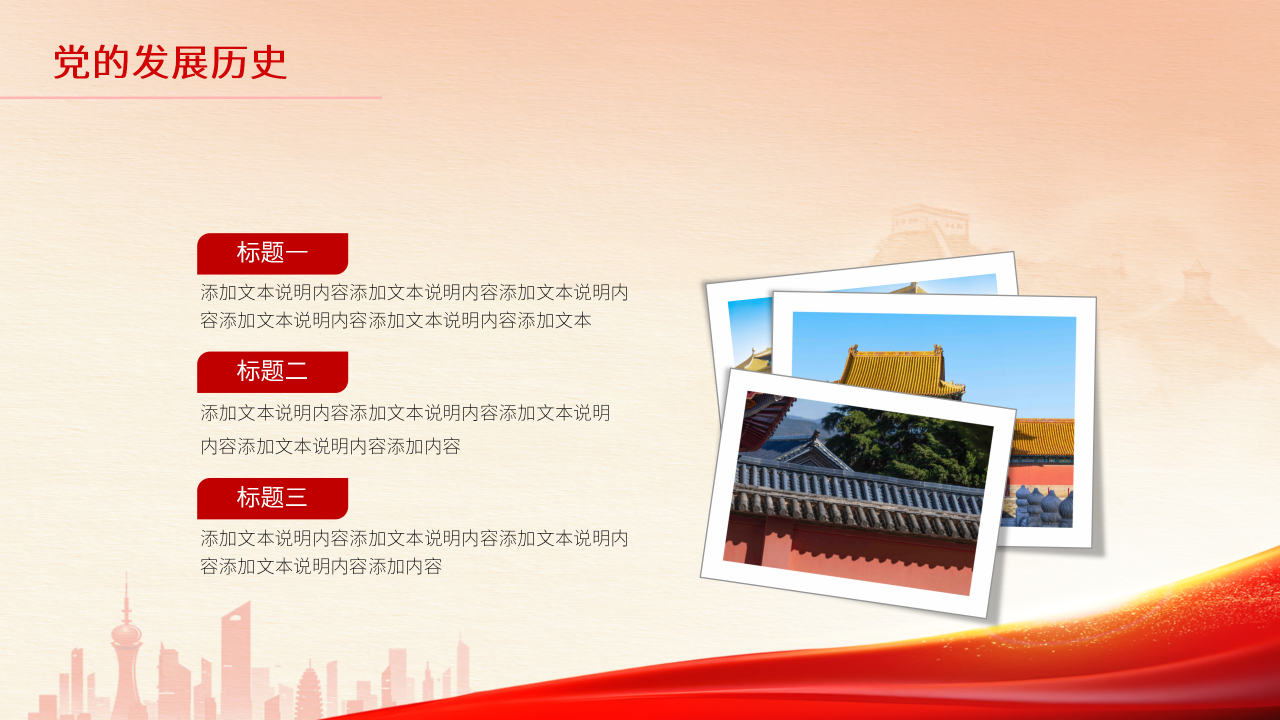 党的发展历史

标题一

添加文本说明内容添加文本说明内容添加文本说明内容添加文本说明内容添加文本说明内容添加文本

标题二

添加文本说明内容添加文本说明内容添加文本说明内容添加文本说明内容添加内容

标题三

添加文本说明内容添加文本说明内容添加文本说明内容添加文本说明内容添加内容